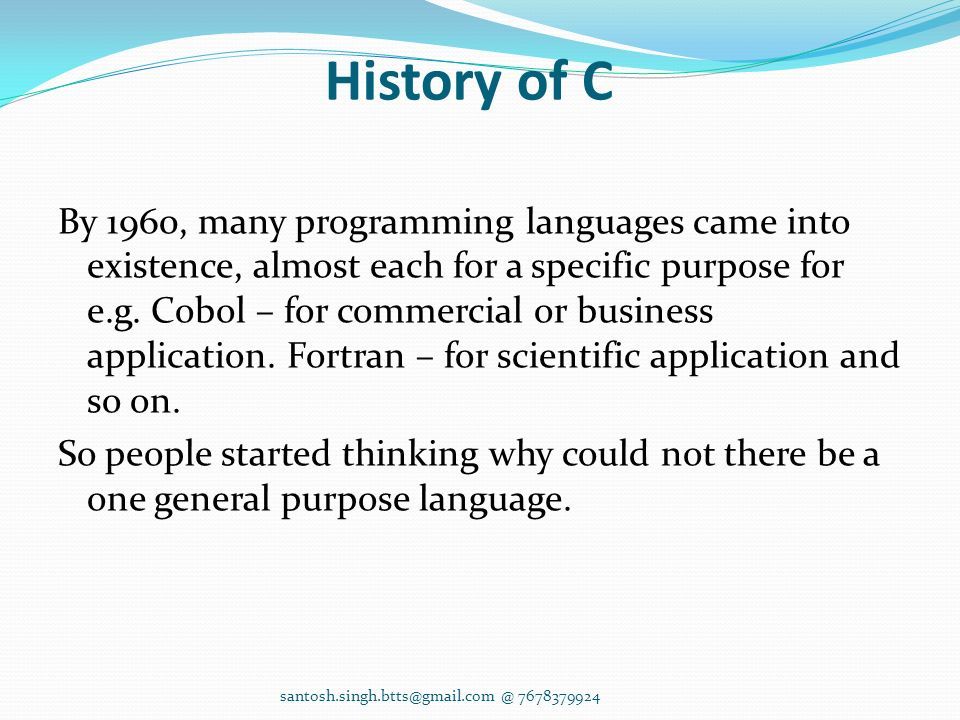 History of C

By 1960, many programming languages came into existence, almost each for a specific purpose for e.g. Cobol – for commercial or business application. Fortran – for scientific application and so on.

So people started thinking why could not there be a one general purpose language.

santosh.singh.btts@gmail.com @ 7678379924